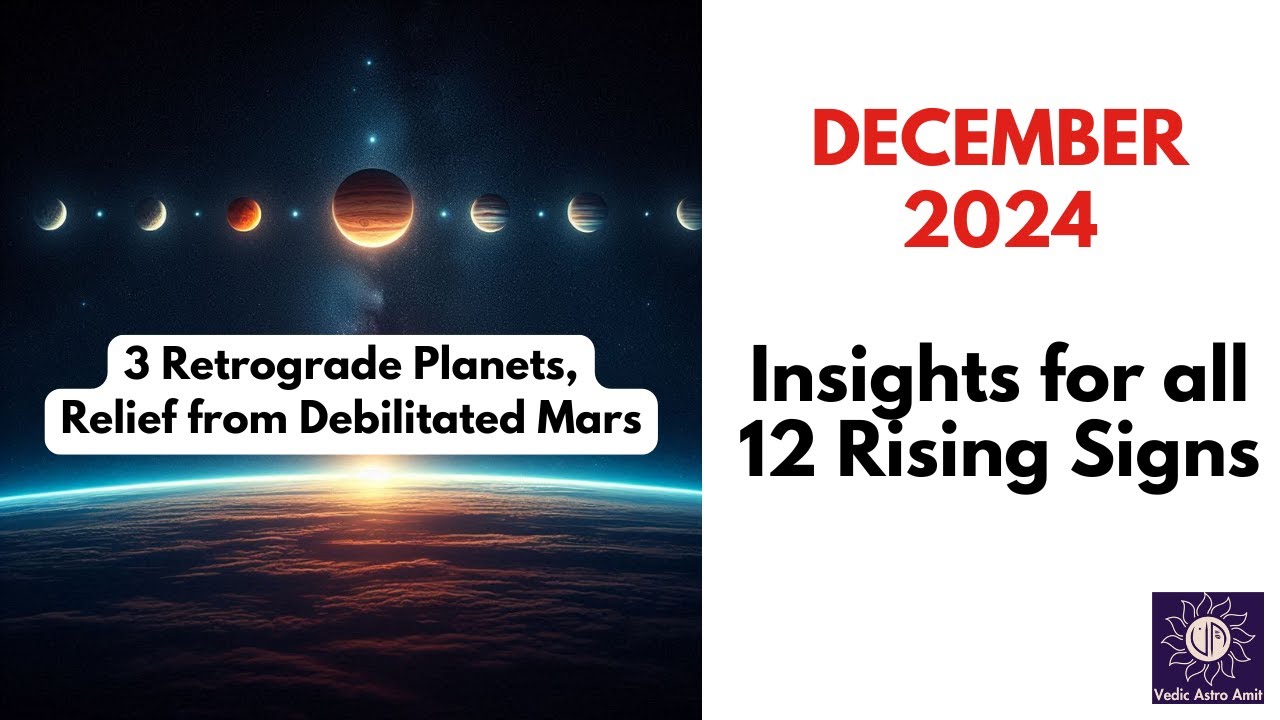 3 Retrograde Planets, Relief from Debilitated Mars

DECEMBER 2024

Insights for all 12 Rising Signs

Vedic Astro Amit